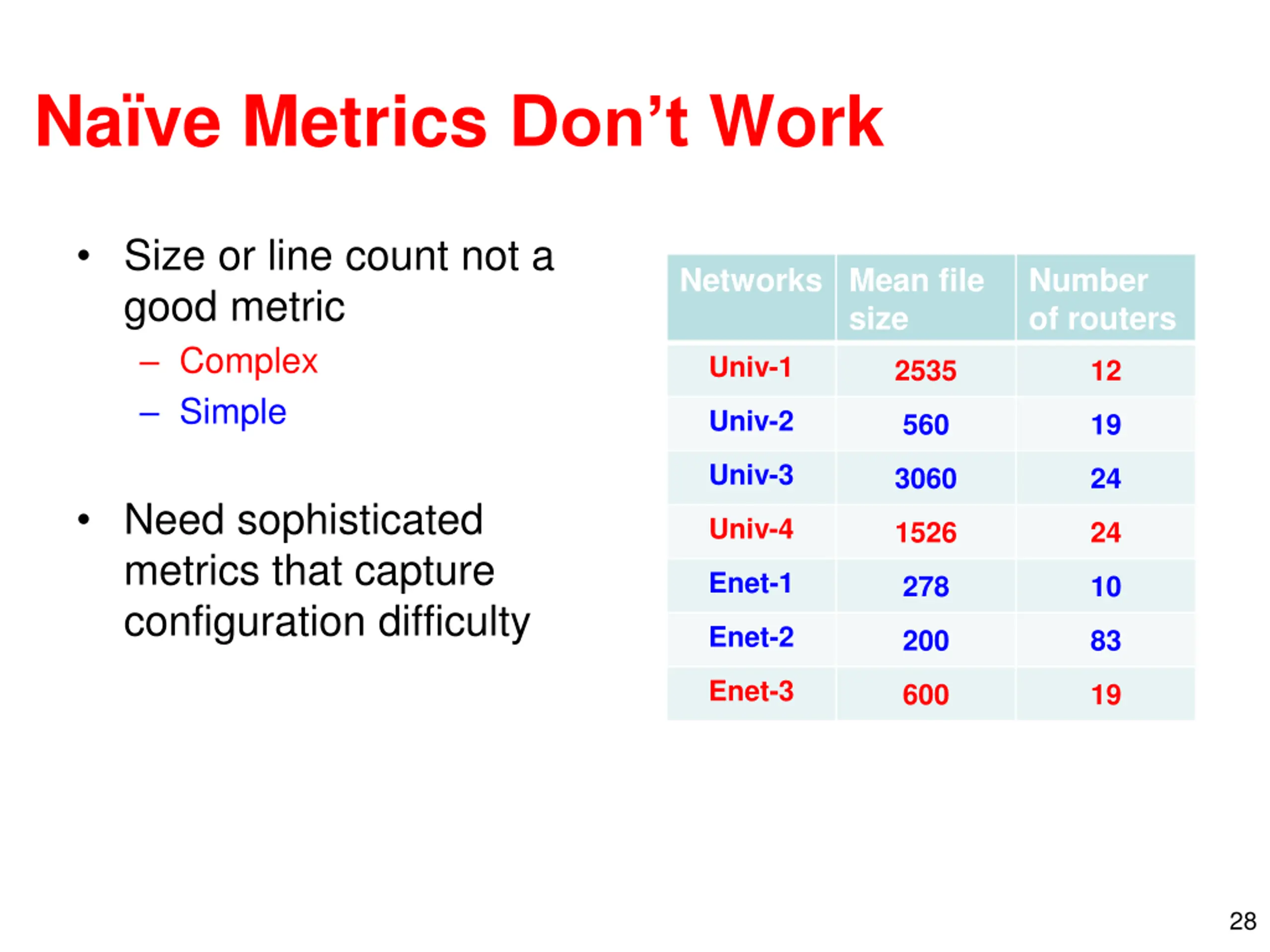 Naïve Metrics Don’t Work

• Size or line count not a good metric
  – Complex
  – Simple

• Need sophisticated metrics that capture configuration difficulty

| Networks | Mean file size | Number of routers |
|---|---|---|
| Univ-1 | 2535 | 12 |
| Univ-2 | 560 | 19 |
| Univ-3 | 3060 | 24 |
| Univ-4 | 1526 | 24 |
| Enet-1 | 278 | 10 |
| Enet-2 | 200 | 83 |
| Enet-3 | 600 | 19 |

28